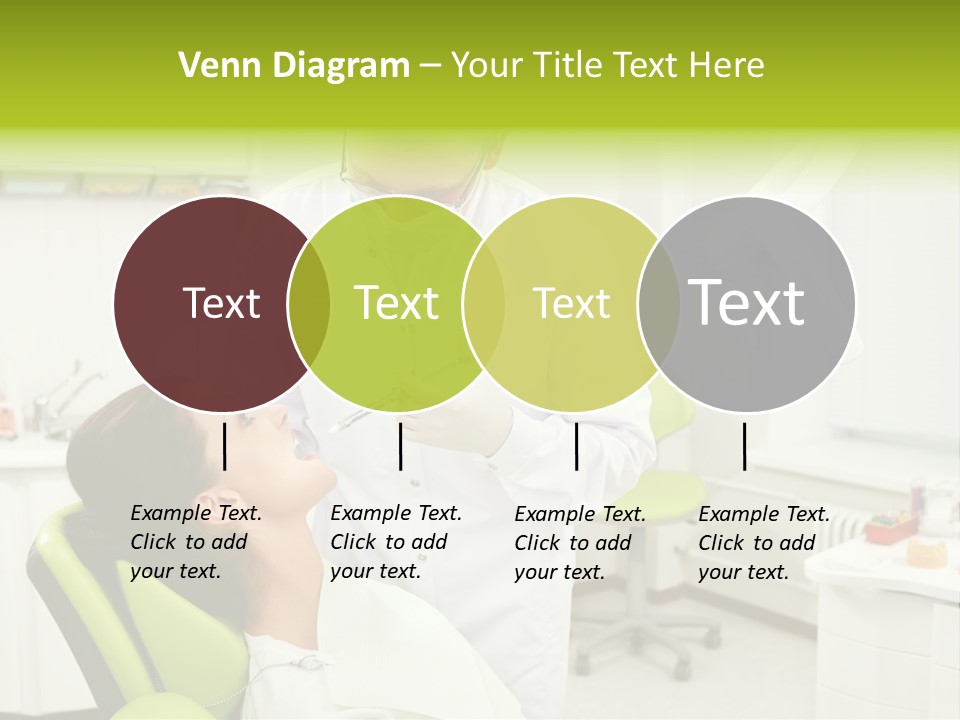 Venn Diagram – Your Title Text Here

Text

Text

Text

Text

Example Text. Click to add your text.

Example Text. Click to add your text.

Example Text. Click to add your text.

Example Text. Click to add your text.